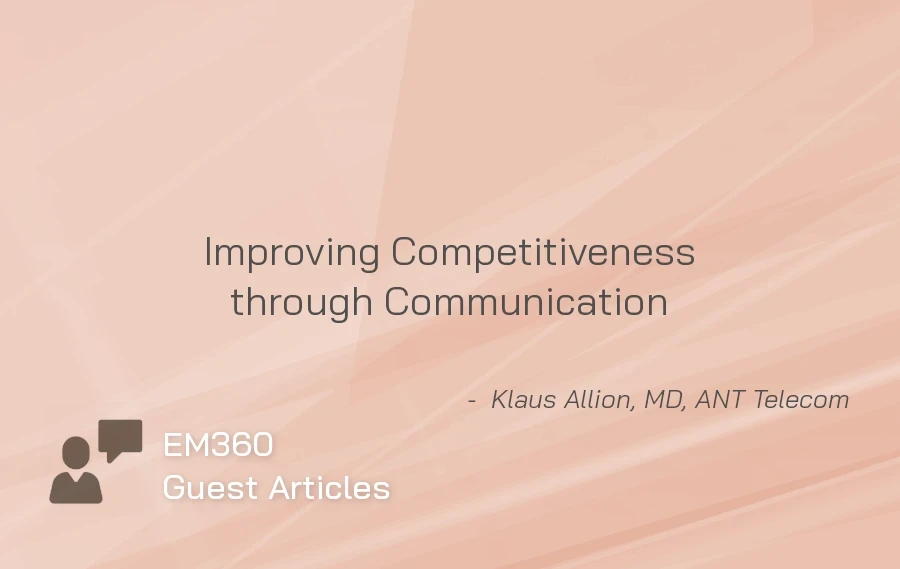 Improving Competitiveness through Communication

- Klaus Allion, MD, ANT Telecom

EM360
Guest Articles